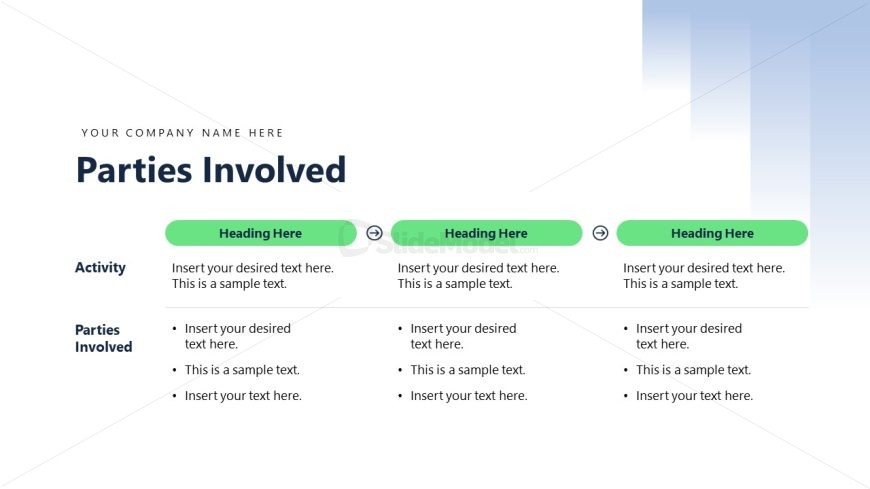 YOUR COMPANY NAME HERE

Parties Involved

| | Heading Here | Heading Here | Heading Here |
|---|---|---|---|
| Activity | Insert your desired text here. This is a sample text. | Insert your desired text here. This is a sample text. | Insert your desired text here. This is a sample text. |
| Parties Involved | • Insert your desired text here. • This is a sample text. • Insert your text here. | • Insert your desired text here. • This is a sample text. • Insert your text here. | • Insert your desired text here. • This is a sample text. • Insert your text here. |

SlideModel.com